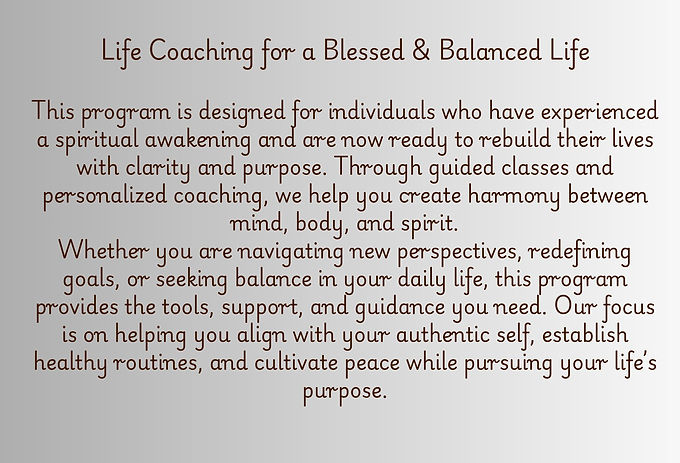 Life Coaching for a Blessed & Balanced Life

This program is designed for individuals who have experienced a spiritual awakening and are now ready to rebuild their lives with clarity and purpose. Through guided classes and personalized coaching, we help you create harmony between mind, body, and spirit.

Whether you are navigating new perspectives, redefining goals, or seeking balance in your daily life, this program provides the tools, support, and guidance you need. Our focus is on helping you align with your authentic self, establish healthy routines, and cultivate peace while pursuing your life's purpose.